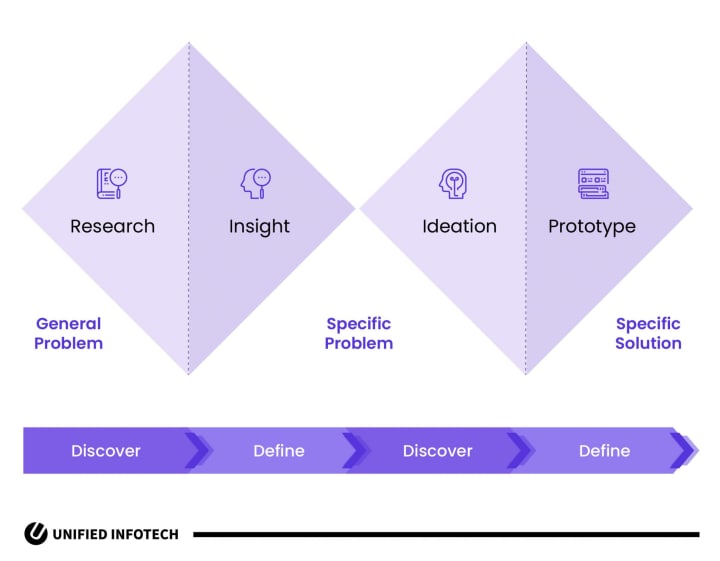 Research

Insight

Ideation

Prototype

General Problem

Specific Problem

Specific Solution

Discover

Define

Discover

Define

UNIFIED INFOTECH